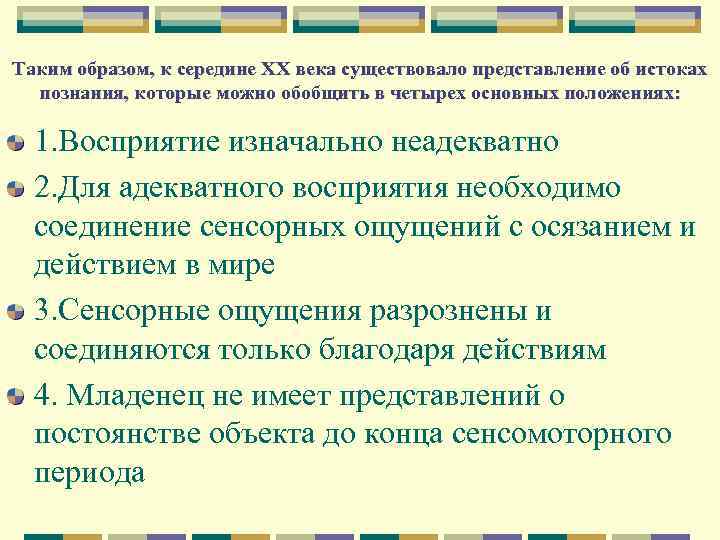 Таким образом, к середине XX века существовало представление об истоках познания, которые можно обобщить в четырех основных положениях:

1.Восприятие изначально неадекватно

2.Для адекватного восприятия необходимо соединение сенсорных ощущений с осязанием и действием в мире

3.Сенсорные ощущения разрознены и соединяются только благодаря действиям

4. Младенец не имеет представлений о постоянстве объекта до конца сенсомоторного периода